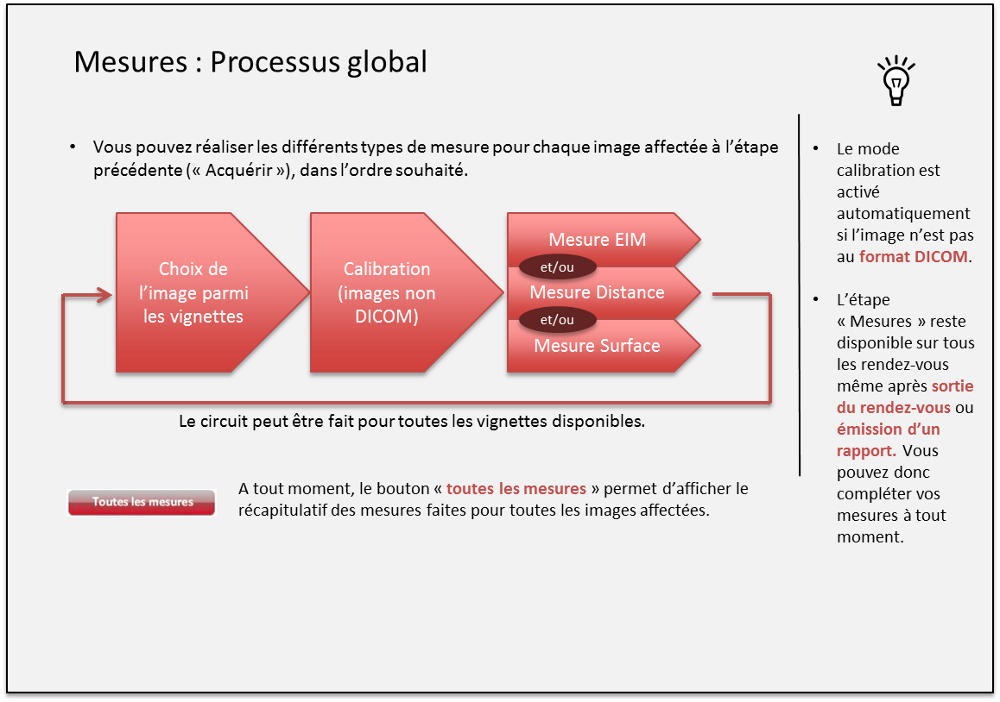 Mesures : Processus global

• Vous pouvez réaliser les différents types de mesure pour chaque image affectée à l'étape précédente (« Acquérir »), dans l'ordre souhaité.

Choix de l'image parmi les vignettes

Calibration (images non DICOM)

Mesure EIM

et/ou

Mesure Distance

et/ou

Mesure Surface

Le circuit peut être fait pour toutes les vignettes disponibles.

Toutes les mesures

A tout moment, le bouton « toutes les mesures » permet d'afficher le récapitulatif des mesures faites pour toutes les images affectées.

• Le mode calibration est activé automatiquement si l'image n'est pas au format DICOM.

• L'étape « Mesures » reste disponible sur tous les rendez-vous même après sortie du rendez-vous ou émission d'un rapport. Vous pouvez donc compléter vos mesures à tout moment.